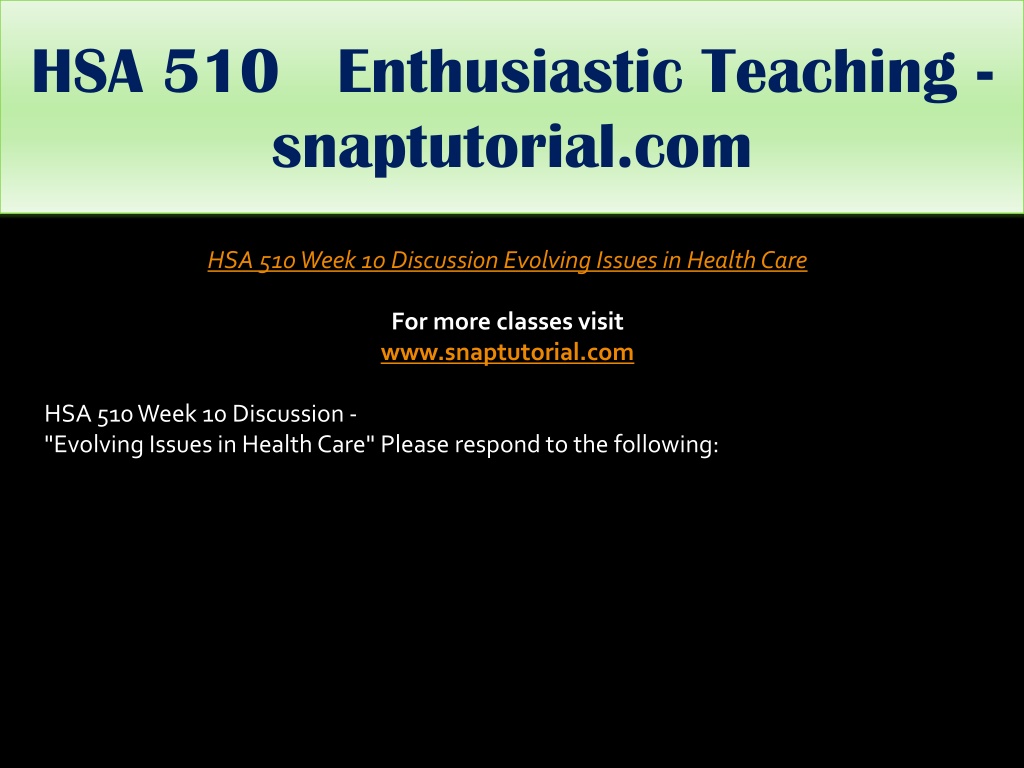 HSA 510 Enthusiastic Teaching - snaptutorial.com

HSA 510 Week 10 Discussion Evolving Issues in Health Care

For more classes visit
www.snaptutorial.com

HSA 510 Week 10 Discussion -
"Evolving Issues in Health Care" Please respond to the following: